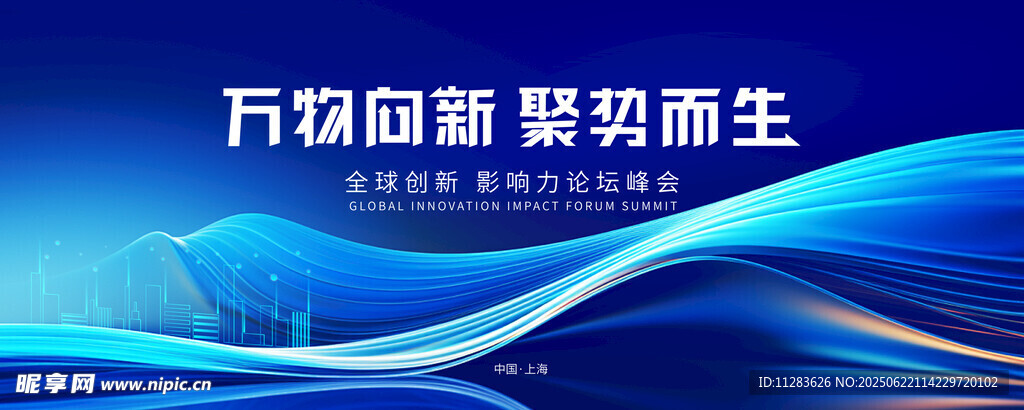 万物向新 聚势而生

全球创新 影响力论坛峰会

GLOBAL INNOVATION IMPACT FORUM SUMMIT

中国·上海

昵享网 www.nipic.cn

ID:11283626 NO:20250622114229720102